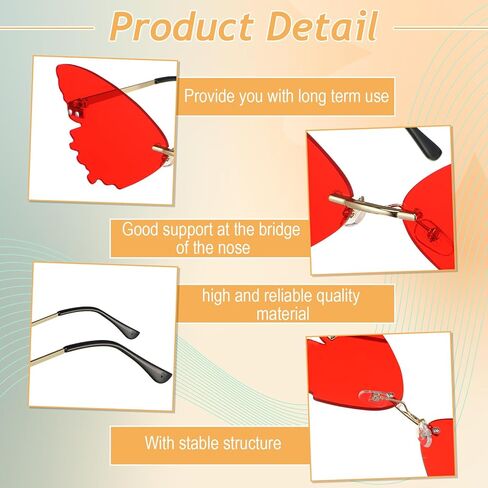 Product Detail

Provide you with long term use

Good support at the bridge of the nose

high and reliable quality material

With stable structure